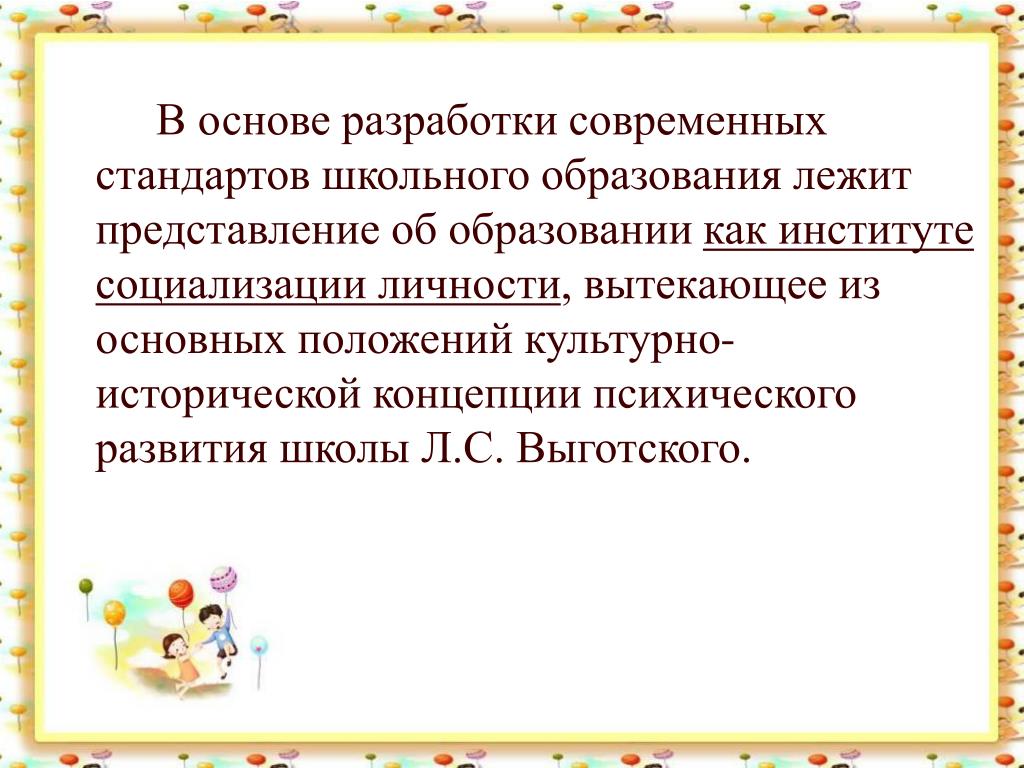 В основе разработки современных стандартов школьного образования лежит представление об образовании как институте социализации личности, вытекающее из основных положений культурно-исторической концепции психического развития школы Л.С. Выготского.